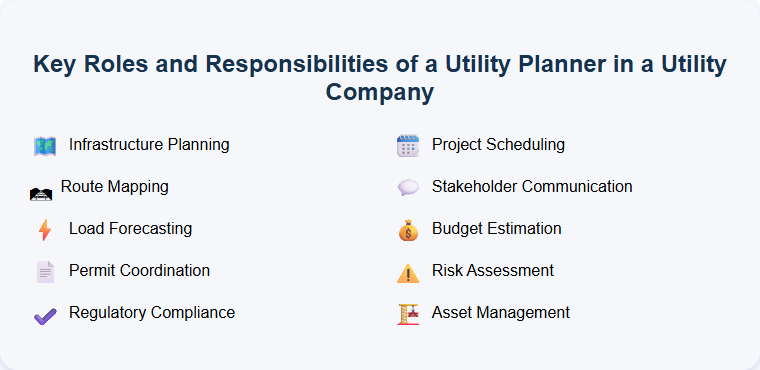 Key Roles and Responsibilities of a Utility Planner in a Utility Company

Infrastructure Planning

Route Mapping

Load Forecasting

Permit Coordination

Regulatory Compliance

Project Scheduling

Stakeholder Communication

Budget Estimation

Risk Assessment

Asset Management